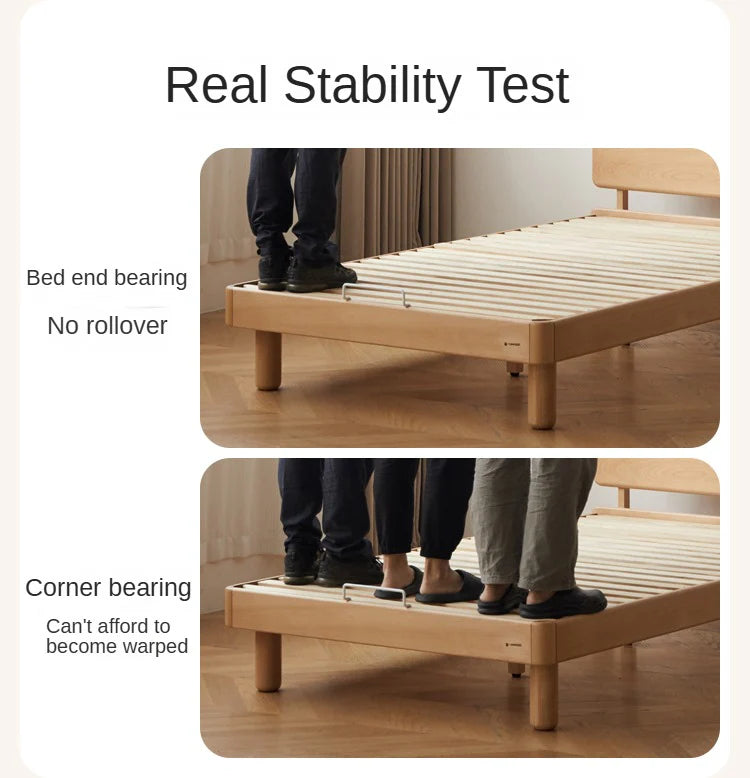 Real Stability Test

Bed end bearing

No rollover

Corner bearing

Can't afford to become warped